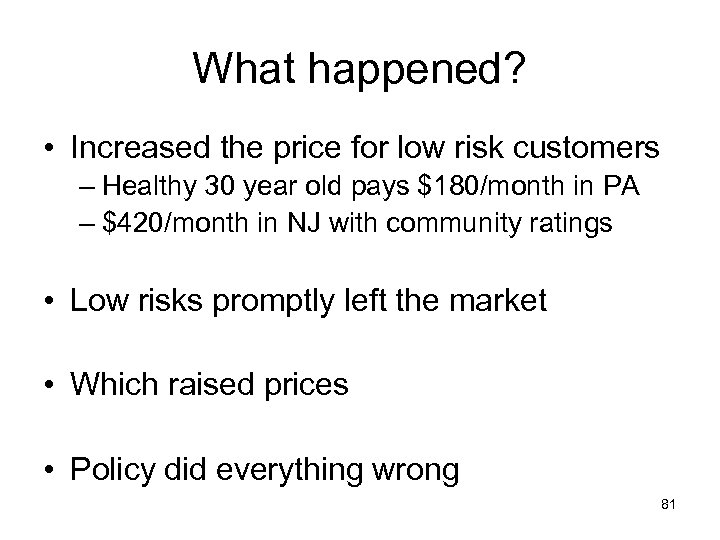 What happened?

• Increased the price for low risk customers
– Healthy 30 year old pays \$180/month in PA
– \$420/month in NJ with community ratings

• Low risks promptly left the market

• Which raised prices

• Policy did everything wrong

81